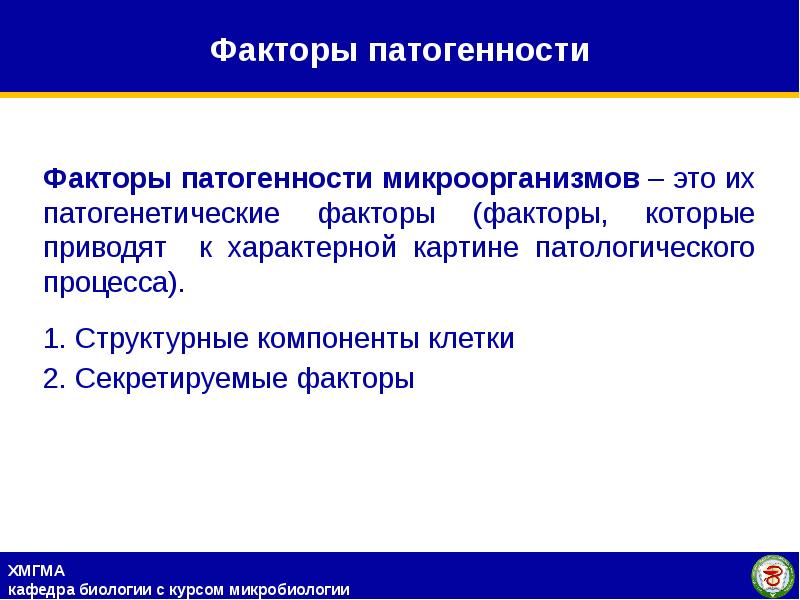 Факторы патогенности

Факторы патогенности микроорганизмов – это их патогенетические факторы (факторы, которые приводят к характерной картине патологического процесса).

1. Структурные компоненты клетки

2. Секретируемые факторы

ХМГМА
кафедра биологии с курсом микробиологии